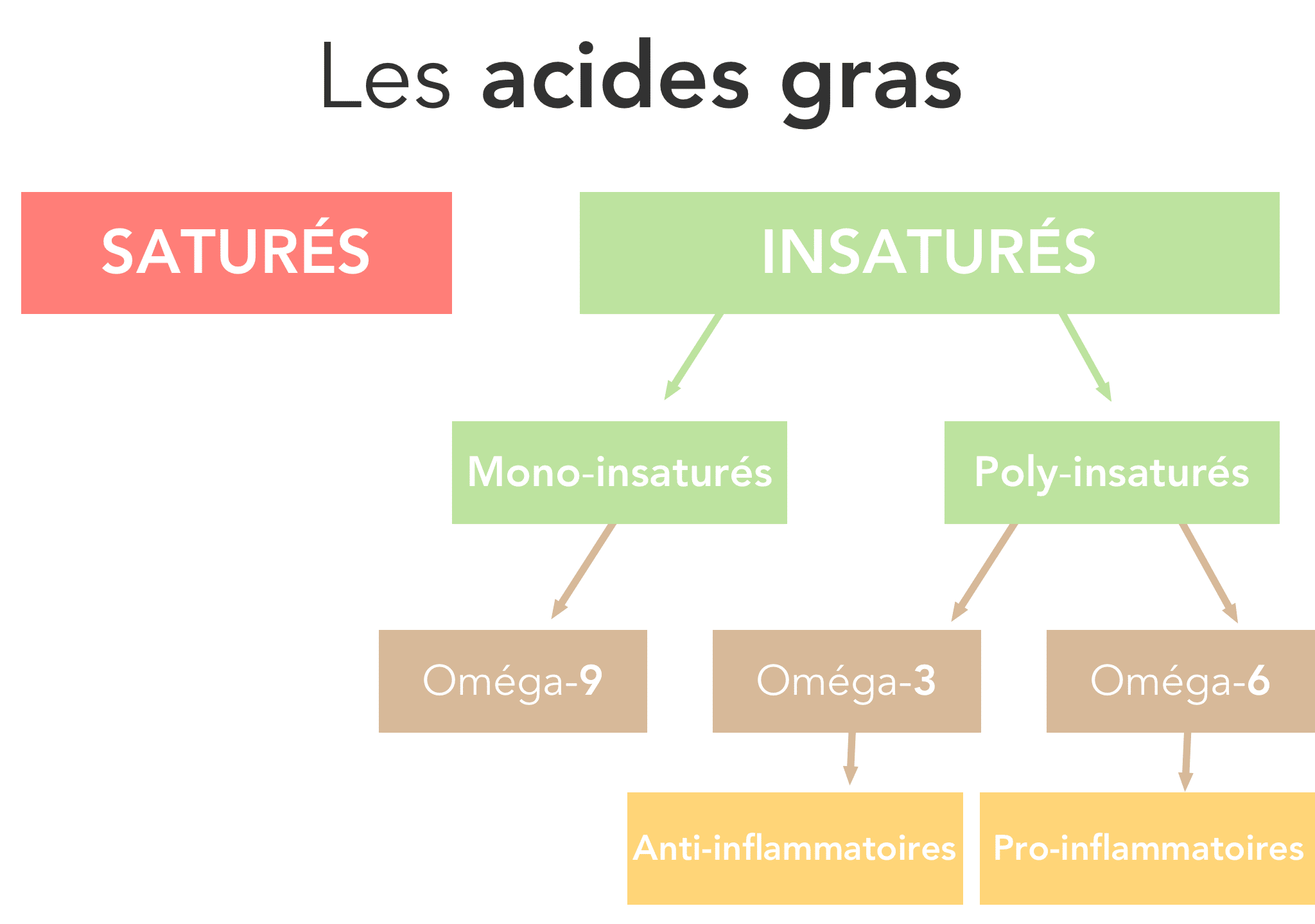 Les acides gras

SATURÉS

INSATURÉS

Mono-insaturés

Poly-insaturés

Oméga-9

Oméga-3

Oméga-6

Anti-inflammatoires

Pro-inflammatoires